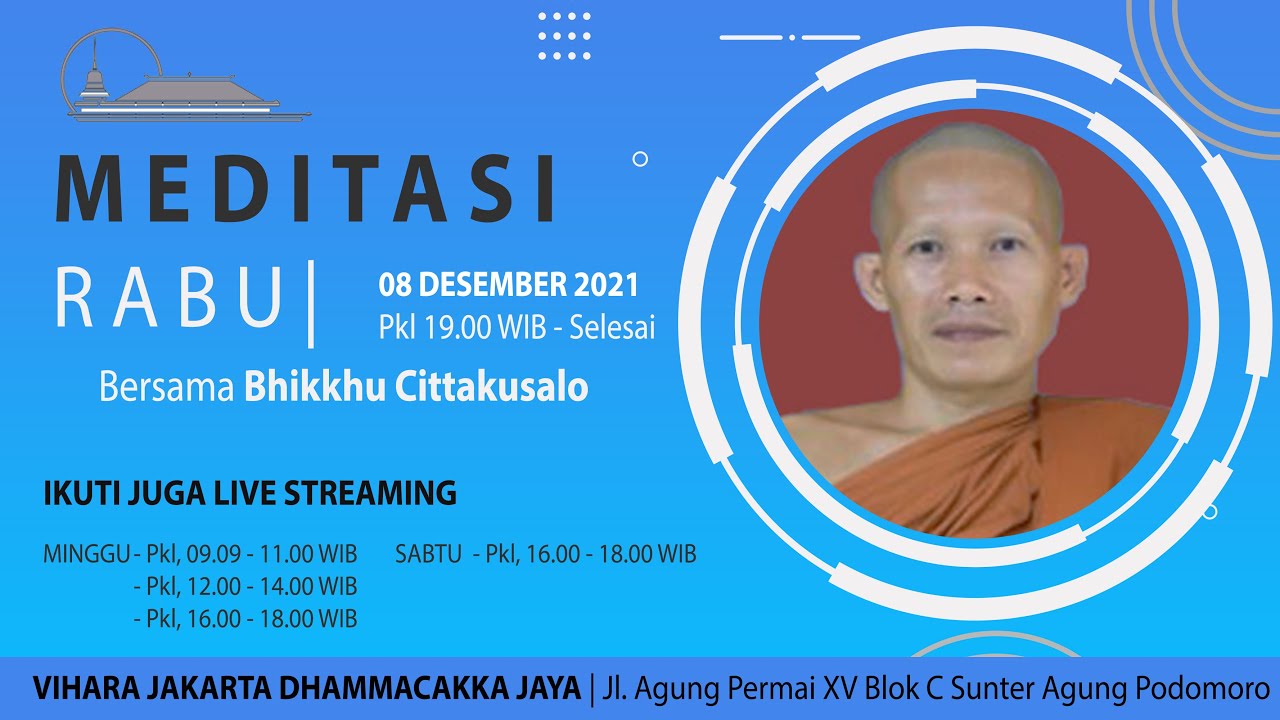 MEDITASI

RABU |

08 DESEMBER 2021
Pkl 19.00 WIB - Selesai

Bersama Bhikkhu Cittakusalo

IKUTI JUGA LIVE STREAMING

MINGGU - Pkl, 09.09 - 11.00 WIB
- Pkl, 12.00 - 14.00 WIB
- Pkl, 16.00 - 18.00 WIB

SABTU - Pkl, 16.00 - 18.00 WIB

VIHARA JAKARTA DHAMMACAKKA JAYA | Jl. Agung Permai XV Blok C Sunter Agung Podomoro